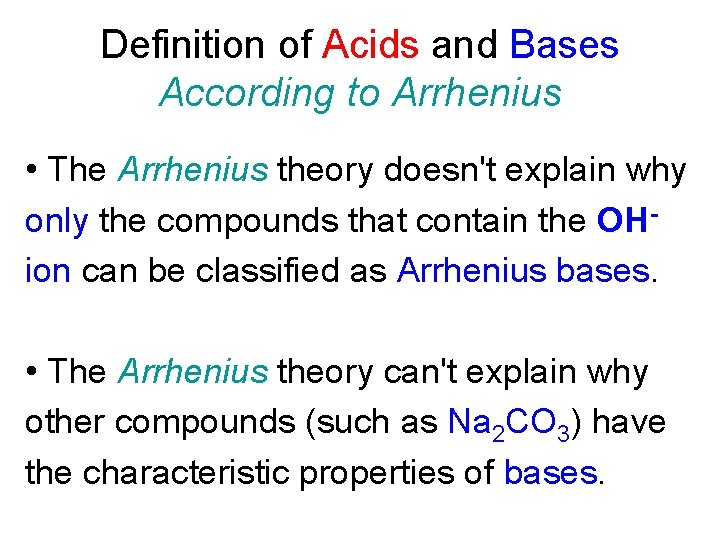 Definition of Acids and Bases
According to Arrhenius

• The Arrhenius theory doesn't explain why only the compounds that contain the $OH^-$ ion can be classified as Arrhenius bases.

• The Arrhenius theory can't explain why other compounds (such as $Na_2CO_3$) have the characteristic properties of bases.